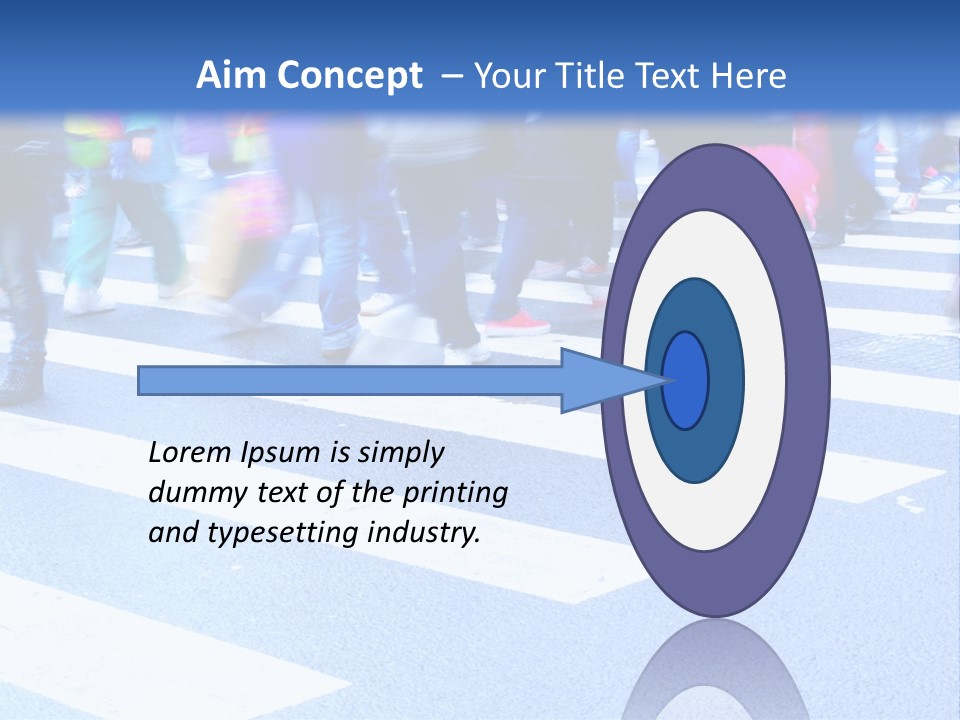 Aim Concept – Your Title Text Here

Lorem Ipsum is simply dummy text of the printing and typesetting industry.